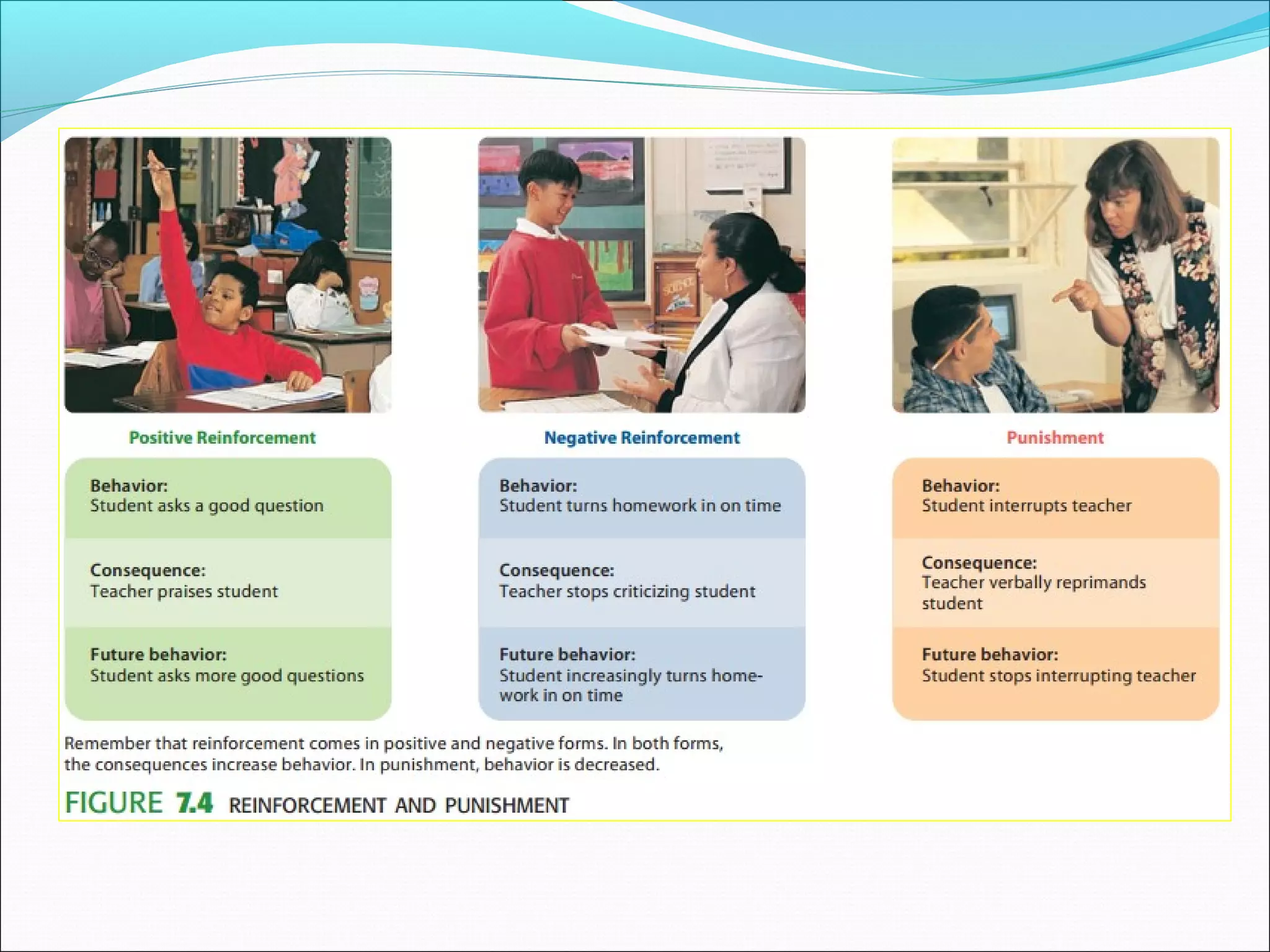 Positive Reinforcement

Behavior:
Student asks a good question

Consequence:
Teacher praises student

Future behavior:
Student asks more good questions

Negative Reinforcement

Behavior:
Student turns homework in on time

Consequence:
Teacher stops criticizing student

Future behavior:
Student increasingly turns homework in on time

Punishment

Behavior:
Student interrupts teacher

Consequence:
Teacher verbally reprimands student

Future behavior:
Student stops interrupting teacher

Remember that reinforcement comes in positive and negative forms. In both forms, the consequences increase behavior. In punishment, behavior is decreased.

FIGURE 7.4 REINFORCEMENT AND PUNISHMENT